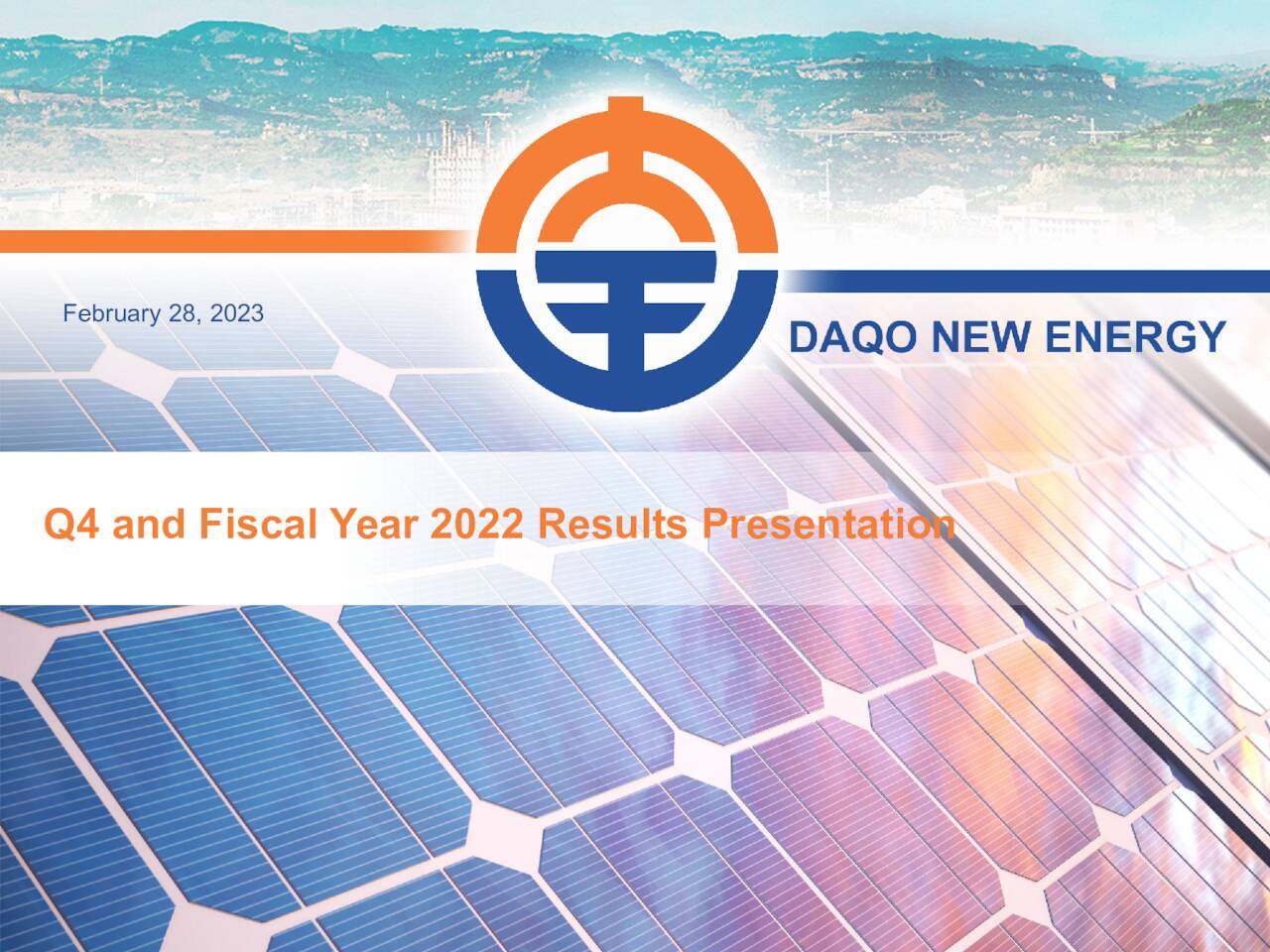 February 28, 2023

DAQO NEW ENERGY

Q4 and Fiscal Year 2022 Results Presentation